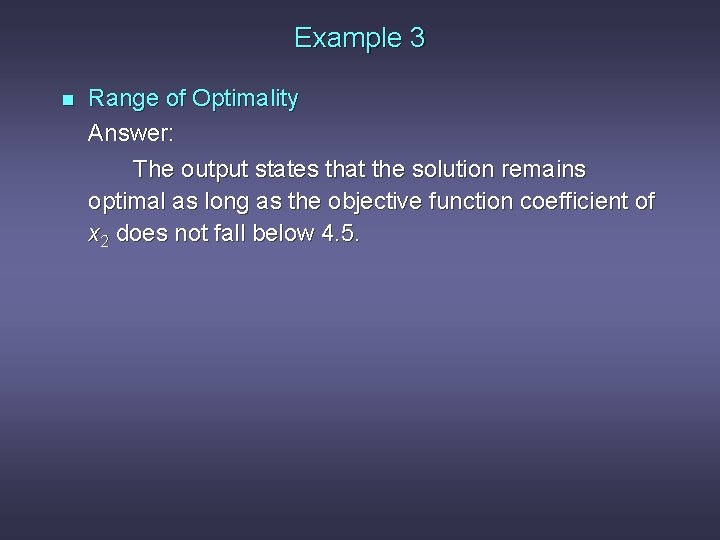 Example 3

Range of Optimality

Answer:

The output states that the solution remains optimal as long as the objective function coefficient of $x_2$ does not fall below 4.5.